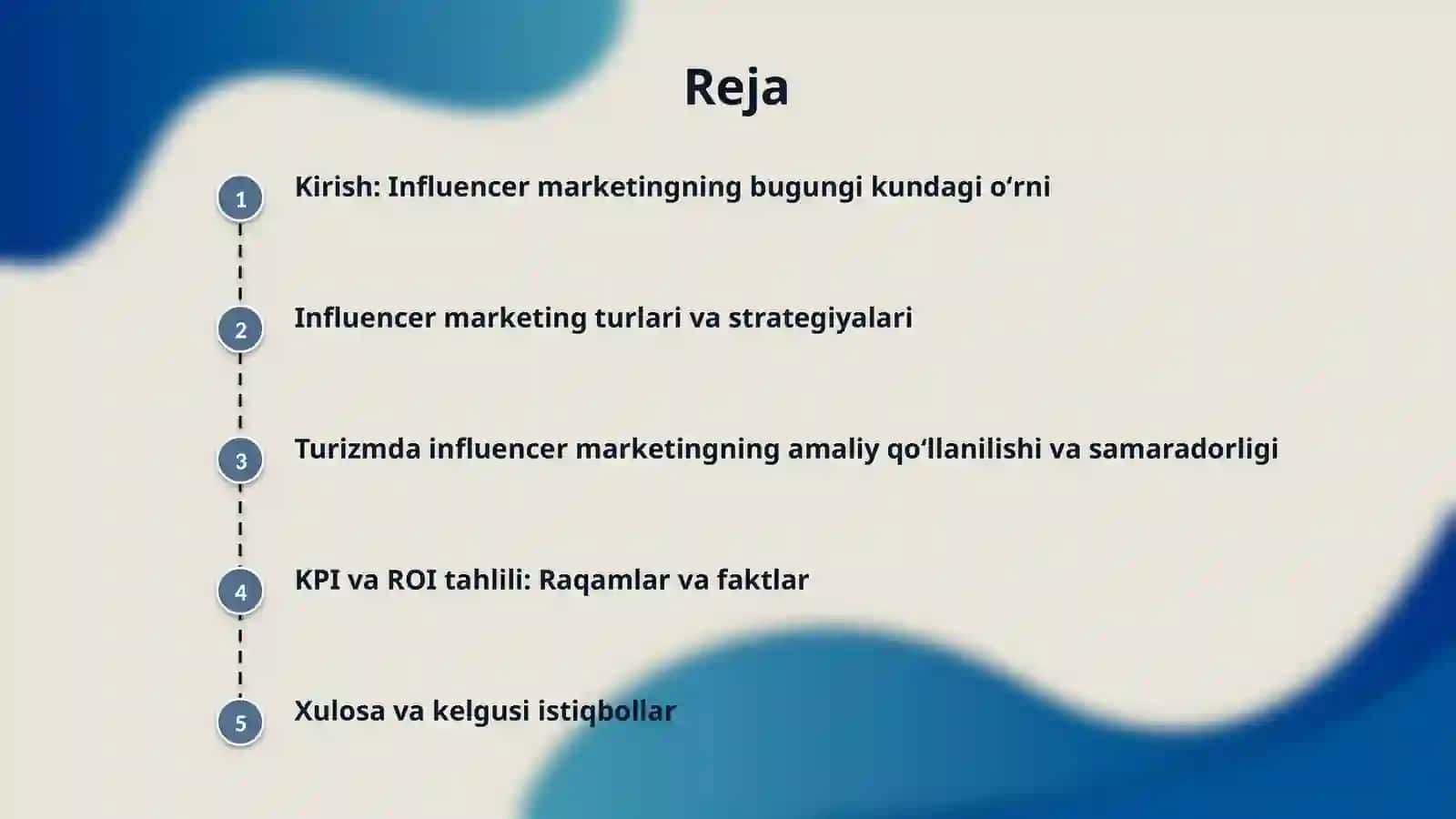 Reja

1 Kirish: Influencer marketingning bugungi kundagi o‘rni

2 Influencer marketing turlari va strategiyalari

3 Turizmda influencer marketingning amaliy qo‘llanilishi va samaradorligi

4 KPI va ROI tahlili: Raqamlar va faktlar

5 Xulosa va kelgusi istiqbollar